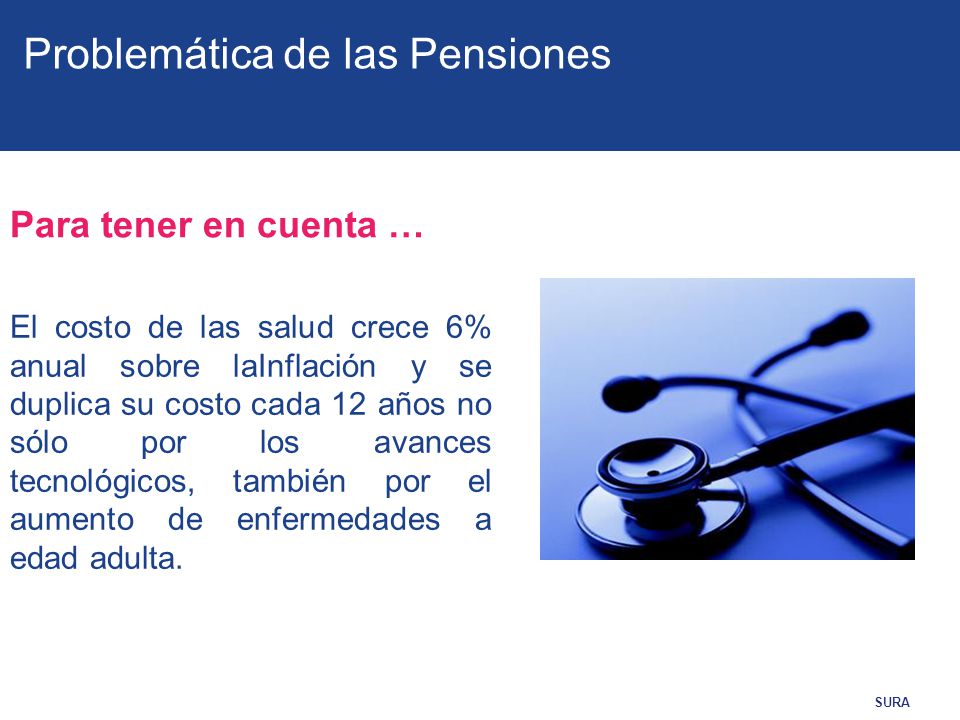 Problemática de las Pensiones

Para tener en cuenta …

El costo de las salud crece 6% anual sobre laInflación y se duplica su costo cada 12 años no sólo por los avances tecnológicos, también por el aumento de enfermedades a edad adulta.

SURA